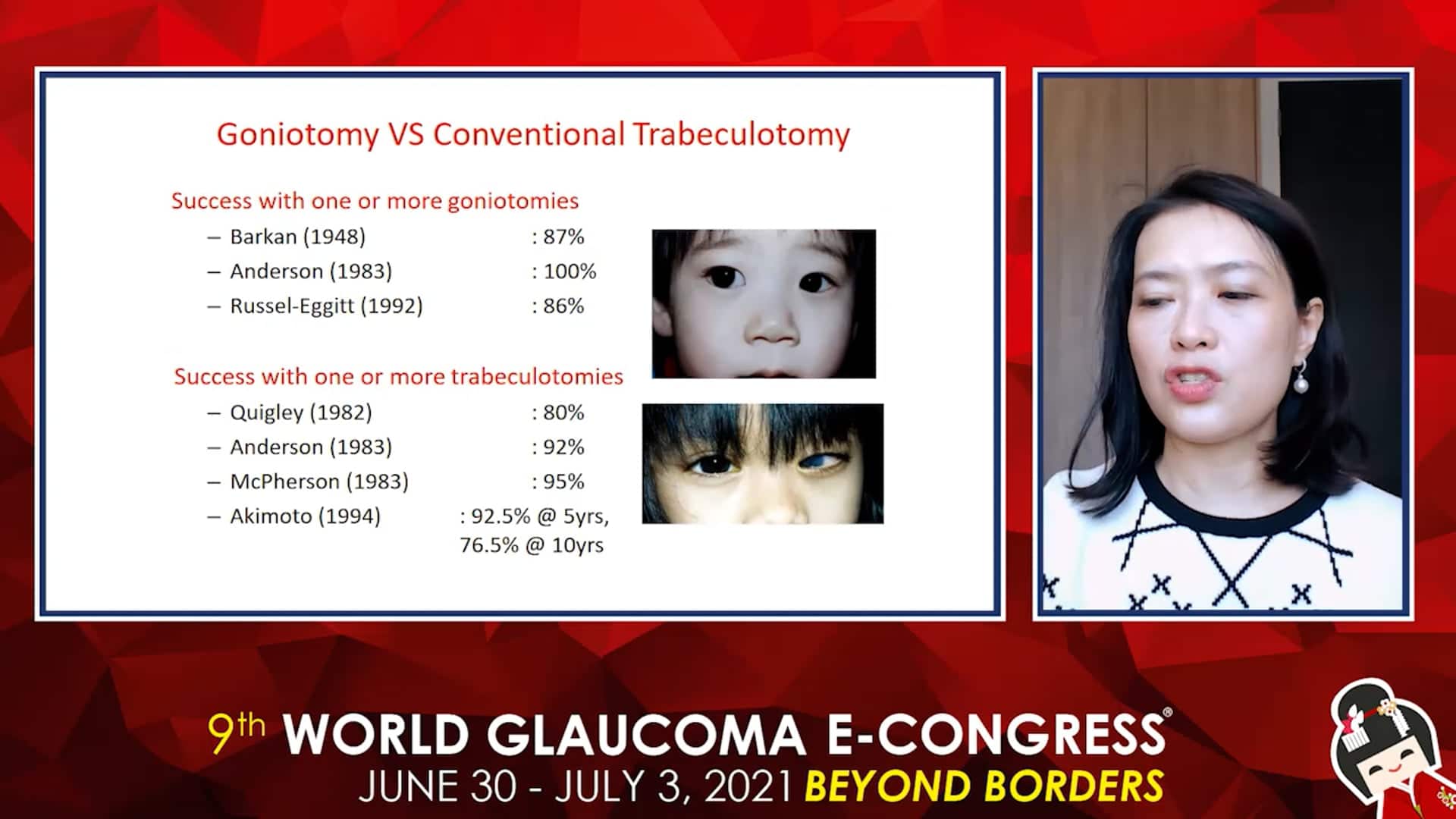 Goniotomy VS Conventional Trabeculotomy

Success with one or more goniotomies

– Barkan (1948) : 87%
– Anderson (1983) : 100%
– Russel-Eggitt (1992) : 86%

Success with one or more trabeculotomies

– Quigley (1982) : 80%
– Anderson (1983) : 92%
– McPherson (1983) : 95%
– Akimoto (1994) : 92.5% @ 5yrs, 76.5% @ 10yrs

9th WORLD GLAUCOMA E-CONGRESS®
JUNE 30 - JULY 3, 2021 BEYOND BORDERS